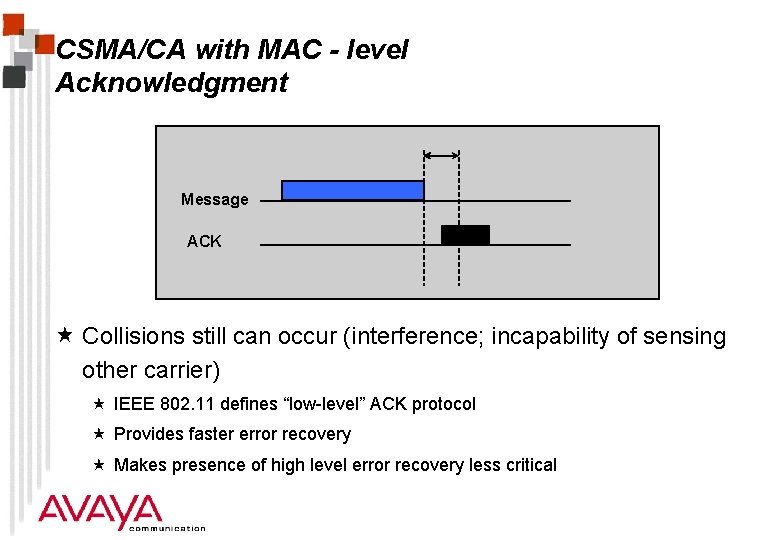 CSMA/CA with MAC - level Acknowledgment

Message

ACK

★ Collisions still can occur (interference; incapability of sensing other carrier)

★ IEEE 802.11 defines "low-level" ACK protocol

★ Provides faster error recovery

★ Makes presence of high level error recovery less critical

AVAYA
communication